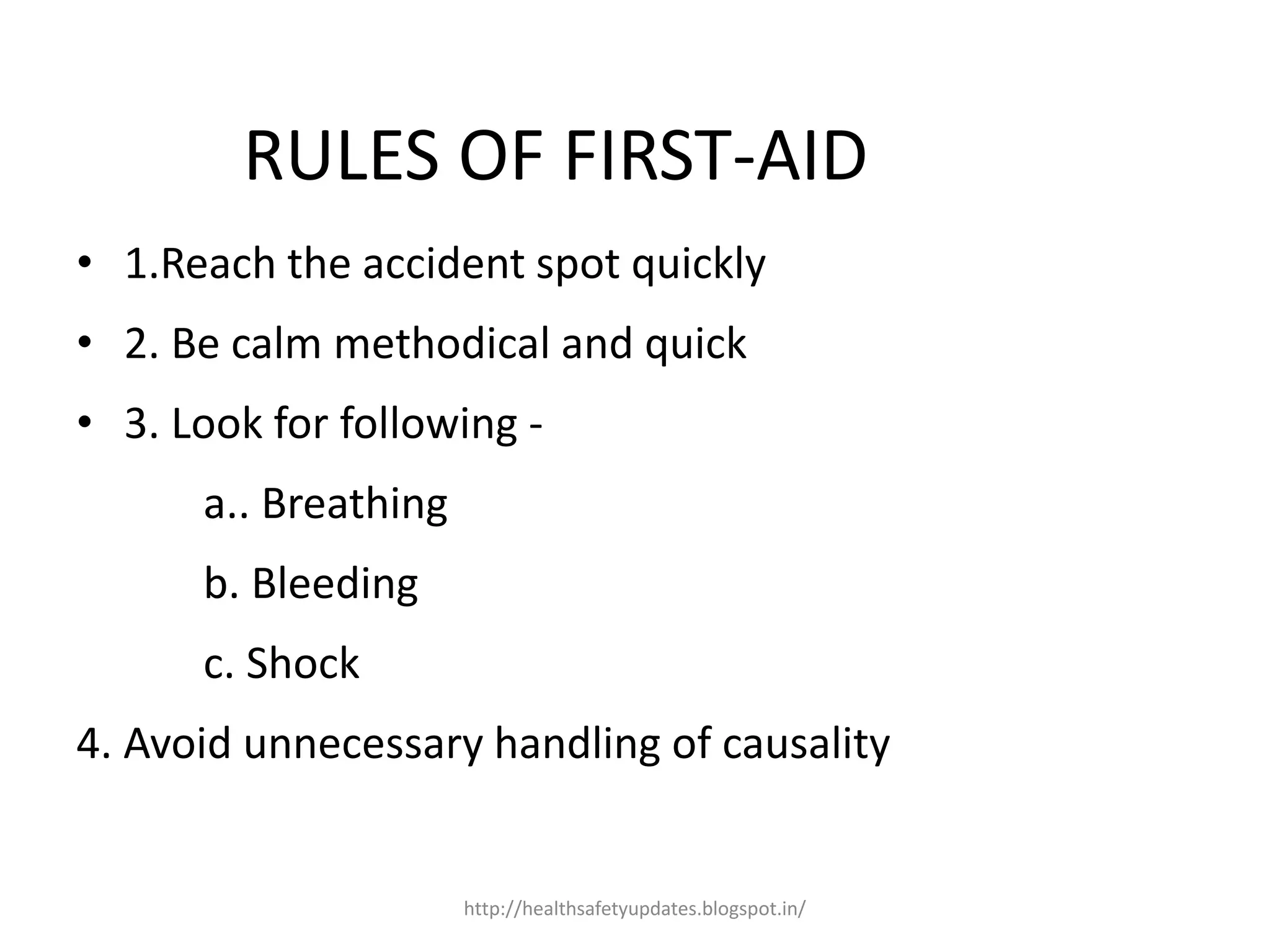 RULES OF FIRST-AID

• 1.Reach the accident spot quickly

• 2. Be calm methodical and quick

• 3. Look for following -

a.. Breathing

b. Bleeding

c. Shock

4. Avoid unnecessary handling of causality

http://healthsafetyupdates.blogspot.in/